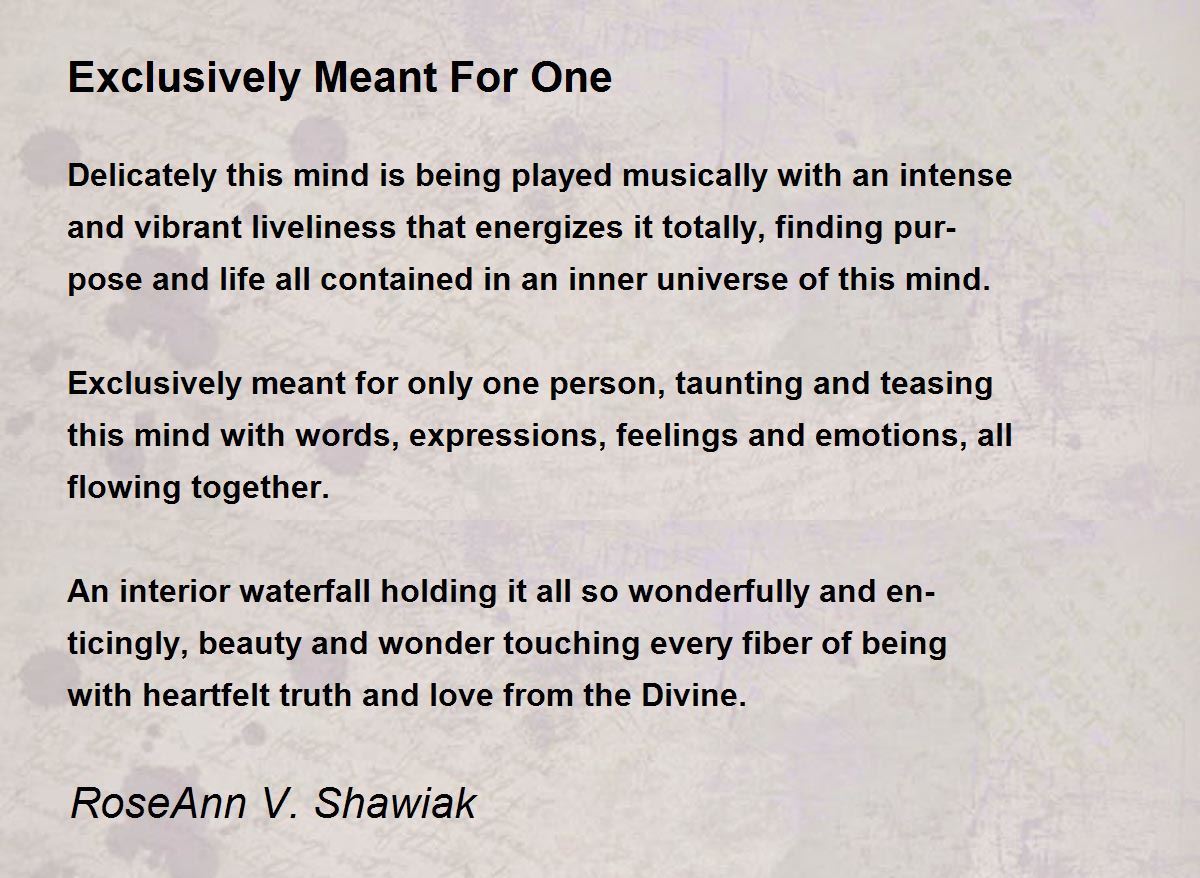 Exclusively Meant For One

Delicately this mind is being played musically with an intense and vibrant liveliness that energizes it totally, finding purpose and life all contained in an inner universe of this mind.

Exclusively meant for only one person, taunting and teasing this mind with words, expressions, feelings and emotions, all flowing together.

An interior waterfall holding it all so wonderfully and enticingly, beauty and wonder touching every fiber of being with heartfelt truth and love from the Divine.

RoseAnn V. Shawiak